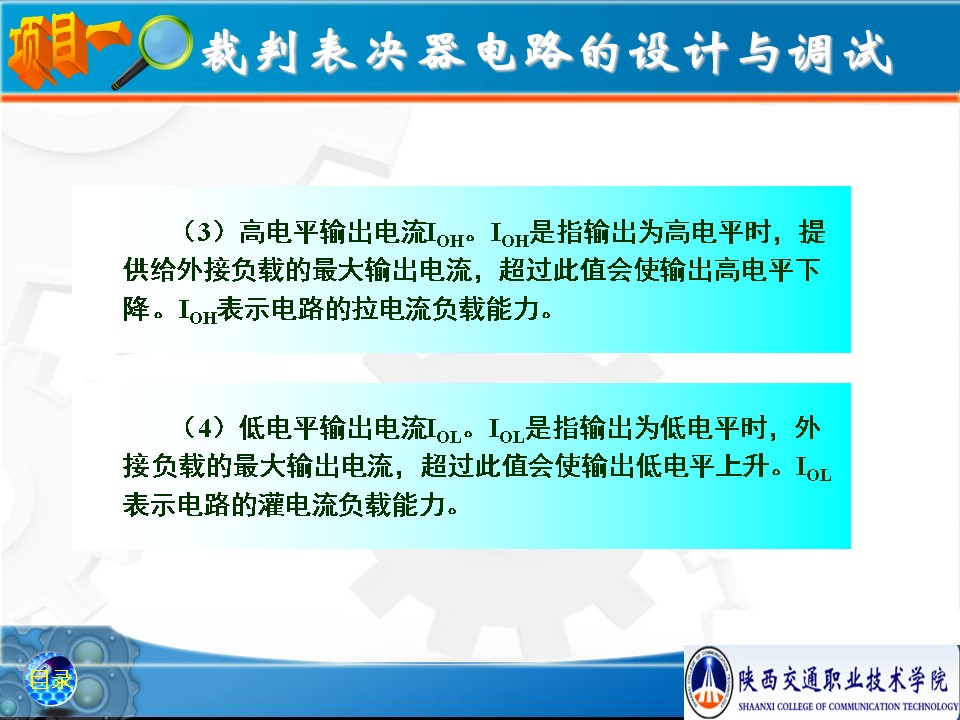 项目一 裁判表决器电路的设计与调试

（3）高电平输出电流$I_{OH}$。$I_{OH}$是指输出为高电平时，提供给外接负载的最大输出电流，超过此值会使输出高电平下降。$I_{OH}$表示电路的拉电流负载能力。

（4）低电平输出电流$I_{OL}$。$I_{OL}$是指输出为低电平时，外接负载的最大输出电流，超过此值会使输出低电平上升。$I_{OL}$表示电路的灌电流负载能力。

目录

陕西交通职业技术学院
SHAANXI COLLEGE OF COMMUNICATION TECHNOLOGY